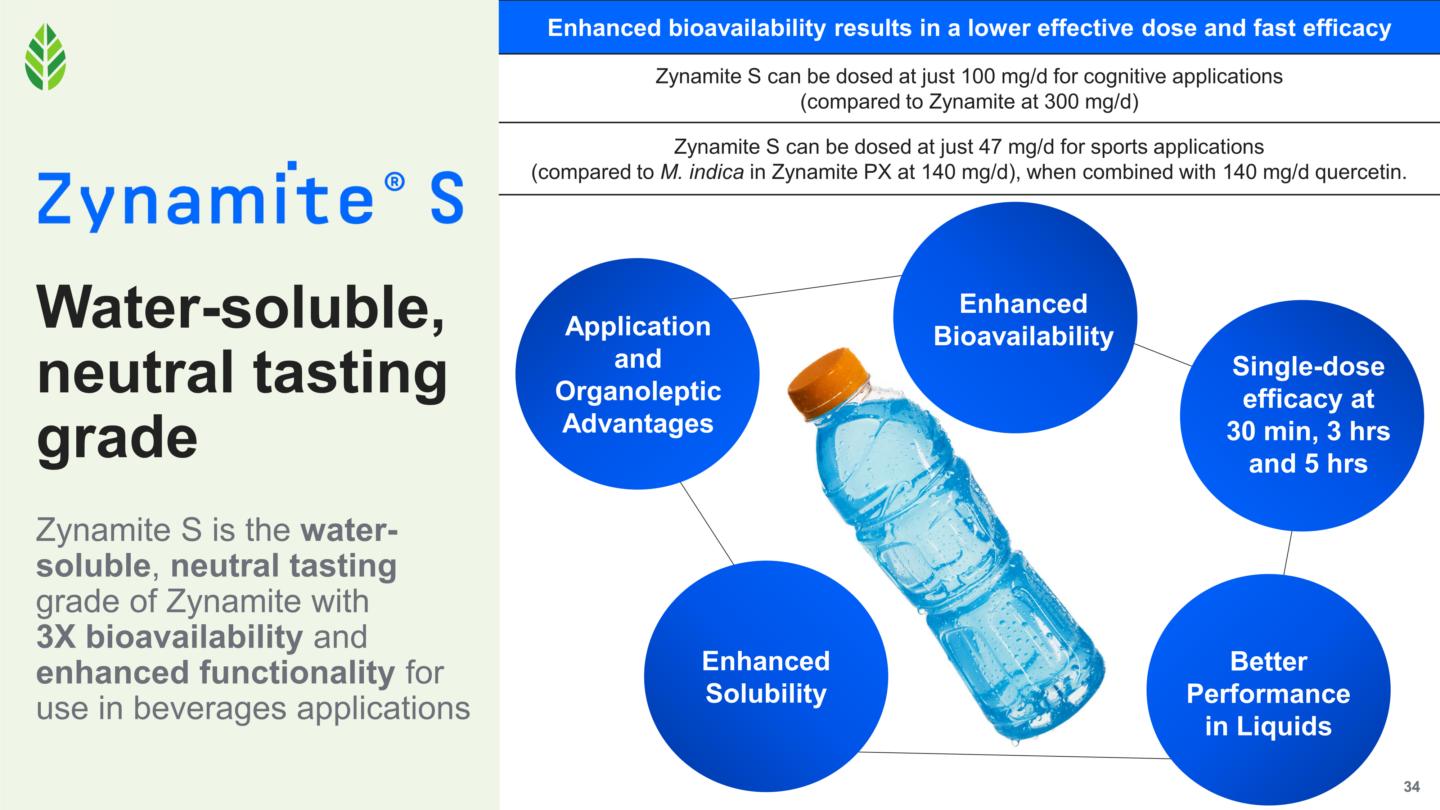 Zynamite® S

Water-soluble, neutral tasting grade

Zynamite S is the water-soluble, neutral tasting grade of Zynamite with 3X bioavailability and enhanced functionality for use in beverages applications

Enhanced bioavailability results in a lower effective dose and fast efficacy

Zynamite S can be dosed at just 100 mg/d for cognitive applications (compared to Zynamite at 300 mg/d)

Zynamite S can be dosed at just 47 mg/d for sports applications (compared to M. indica in Zynamite PX at 140 mg/d), when combined with 140 mg/d quercetin.

Application and Organoleptic Advantages

Enhanced Bioavailability

Single-dose efficacy at 30 min, 3 hrs and 5 hrs

Enhanced Solubility

Better Performance in Liquids

34